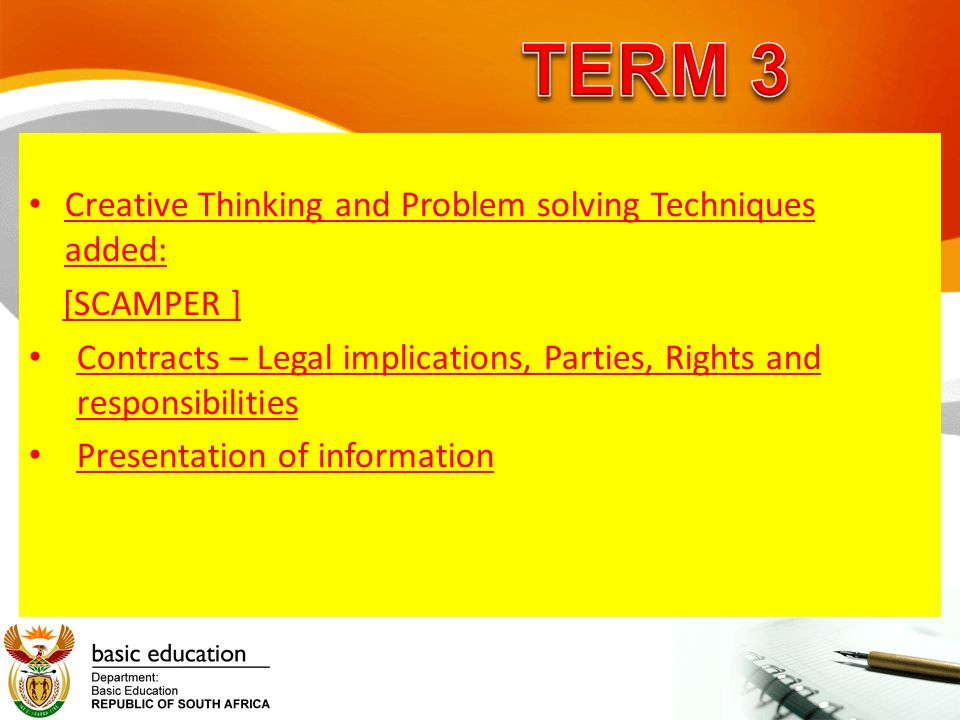 TERM 3

• Creative Thinking and Problem solving Techniques added:

[SCAMPER ]

• Contracts – Legal implications, Parties, Rights and responsibilities

• Presentation of information

basic education

Department:
Basic Education
REPUBLIC OF SOUTH AFRICA